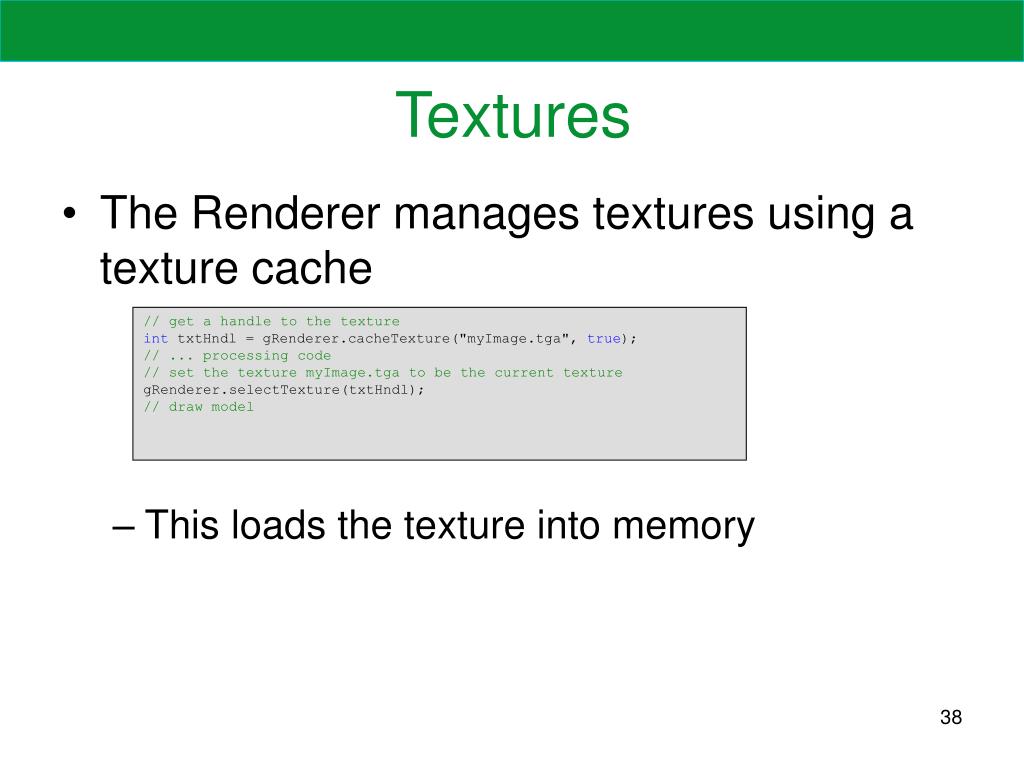 Textures

• The Renderer manages textures using a texture cache

// get a handle to the texture
int txtHndl = gRenderer.cacheTexture("myImage.tga", true);
// ... processing code
// set the texture myImage.tga to be the current texture
gRenderer.selectTexture(txtHndl);
// draw model

– This loads the texture into memory

38